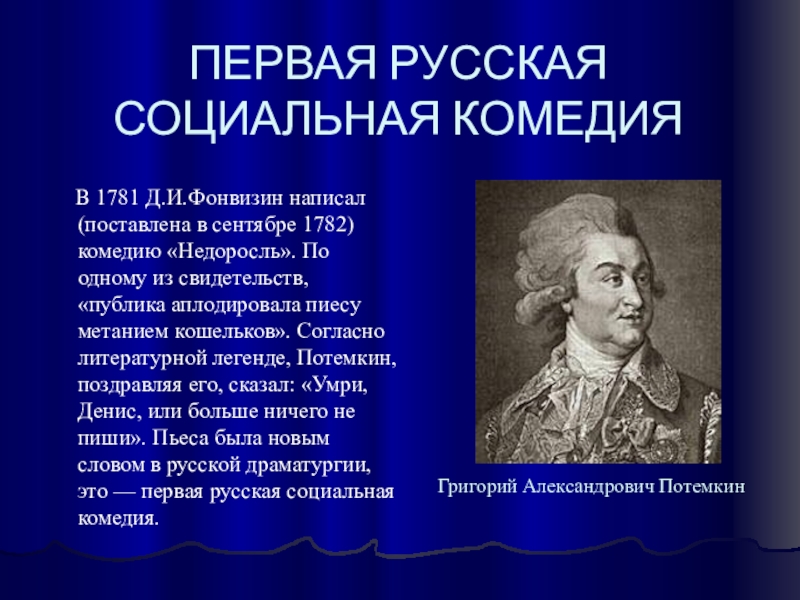 ПЕРВАЯ РУССКАЯ СОЦИАЛЬНАЯ КОМЕДИЯ

В 1781 Д.И.Фонвизин написал (поставлена в сентябре 1782) комедию «Недоросль». По одному из свидетельств, «публика аплодировала пиесу метанием кошельков». Согласно литературной легенде, Потемкин, поздравляя его, сказал: «Умри, Денис, или больше ничего не пиши». Пьеса была новым словом в русской драматургии, это — первая русская социальная комедия.

Григорий Александрович Потемкин